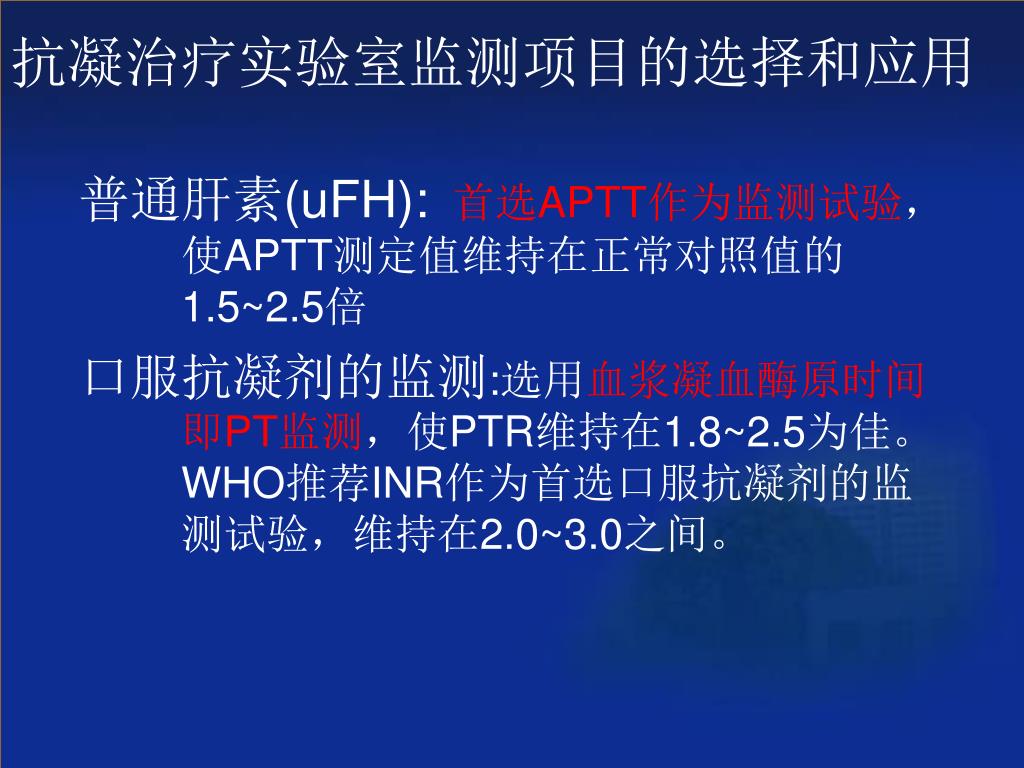 抗凝治疗实验室监测项目的选择和应用

普通肝素(uFH): 首选APTT作为监测试验，使APTT测定值维持在正常对照值的1.5~2.5倍

口服抗凝剂的监测:选用血浆凝血酶原时间即PT监测，使PTR维持在1.8~2.5为佳。WHO推荐INR作为首选口服抗凝剂的监测试验，维持在2.0~3.0之间。